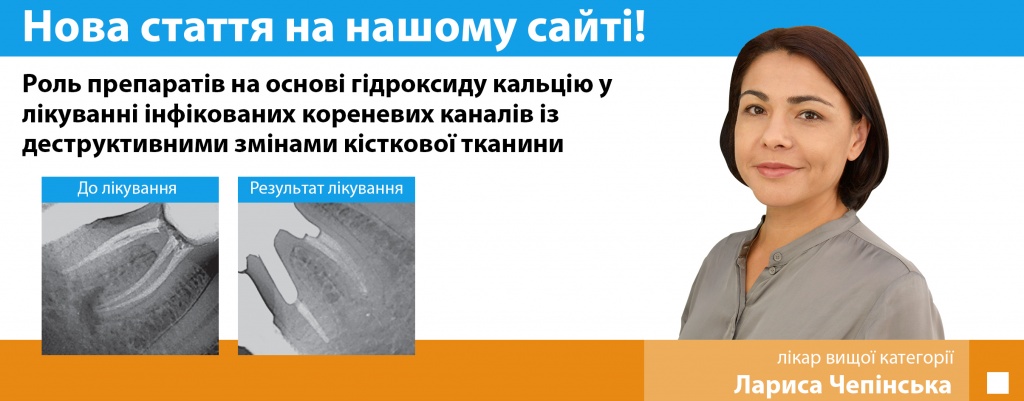 Нова стаття на нашому сайті!

Роль препаратів на основі гідроксиду кальцію у лікуванні інфікованих кореневих каналів із деструктивними змінами кісткової тканини

До лікування

Результат лікування

лікар вищої категорії
Лариса Чепінська